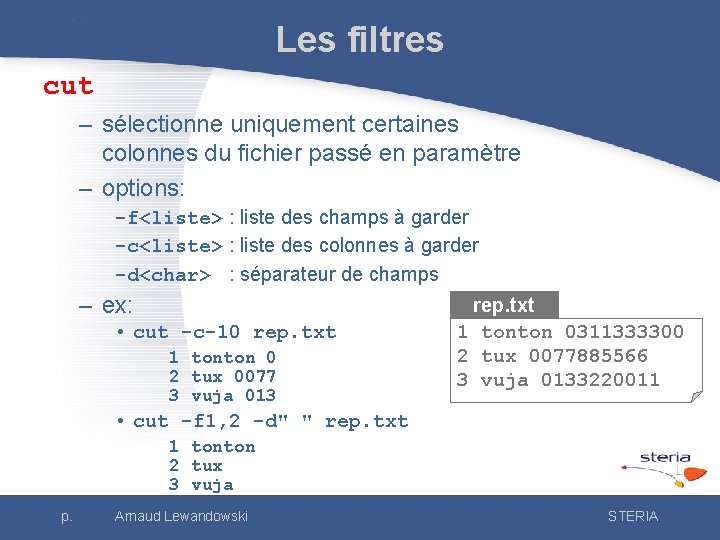 Les filtres

cut

– sélectionne uniquement certaines colonnes du fichier passé en paramètre

– options:

-f<liste> : liste des champs à garder

-c<liste> : liste des colonnes à garder

-d<char> : séparateur de champs

– ex:

• cut -c-10 rep.txt

1 tonton 0
2 tux 0077
3 vuja 013

• cut -f1,2 -d" " rep.txt

1 tonton
2 tux
3 vuja

rep.txt

1 tonton 0311333300
2 tux 0077885566
3 vuja 0133220011

steria

p. Arnaud Lewandowski STERIA